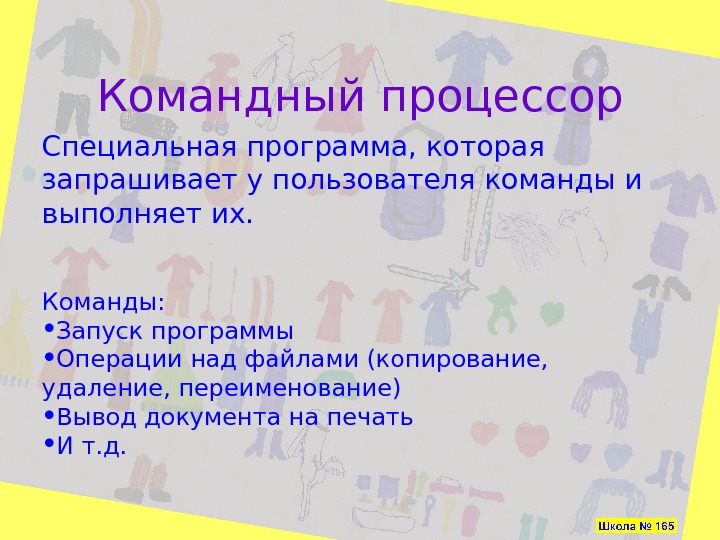 Командный процессор

Специальная программа, которая запрашивает у пользователя команды и выполняет их.

Команды:
•Запуск программы
•Операции над файлами (копирование, удаление, переименование)
•Вывод документа на печать
•И т.д.

Школа № 165